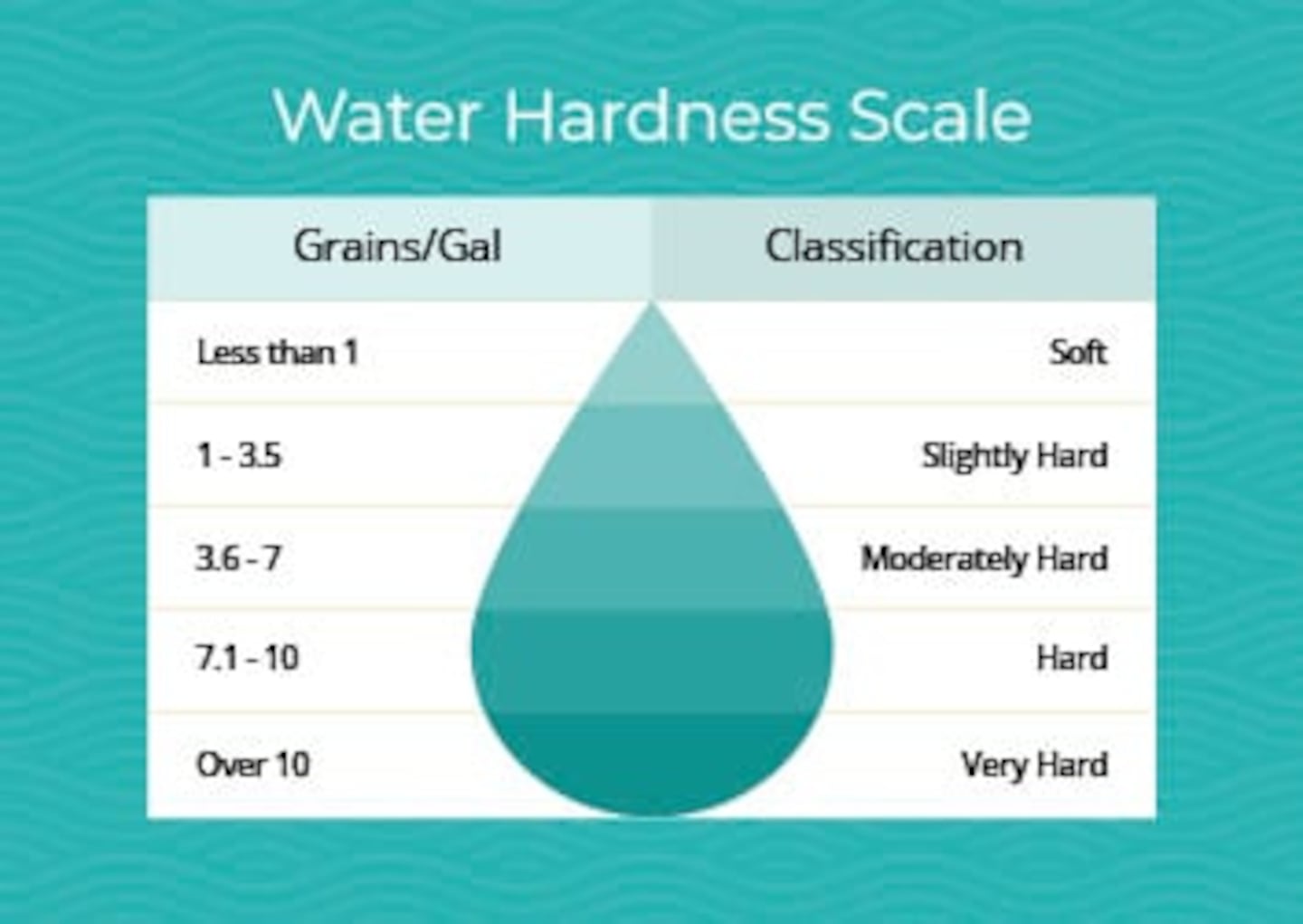 Water Hardness Scale

| Grains/Gal | Classification |
|---|---|
| Less than 1 | Soft |
| 1 - 3.5 | Slightly Hard |
| 3.6 - 7 | Moderately Hard |
| 7.1 - 10 | Hard |
| Over 10 | Very Hard |